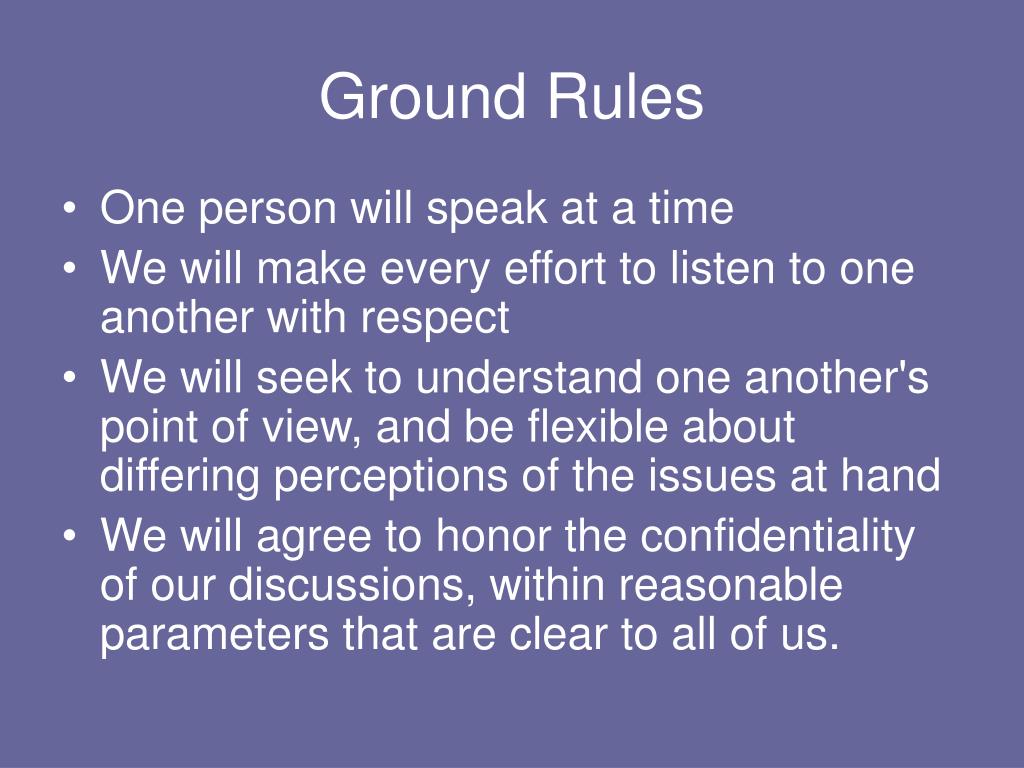 Ground Rules

• One person will speak at a time
• We will make every effort to listen to one another with respect
• We will seek to understand one another's point of view, and be flexible about differing perceptions of the issues at hand
• We will agree to honor the confidentiality of our discussions, within reasonable parameters that are clear to all of us.